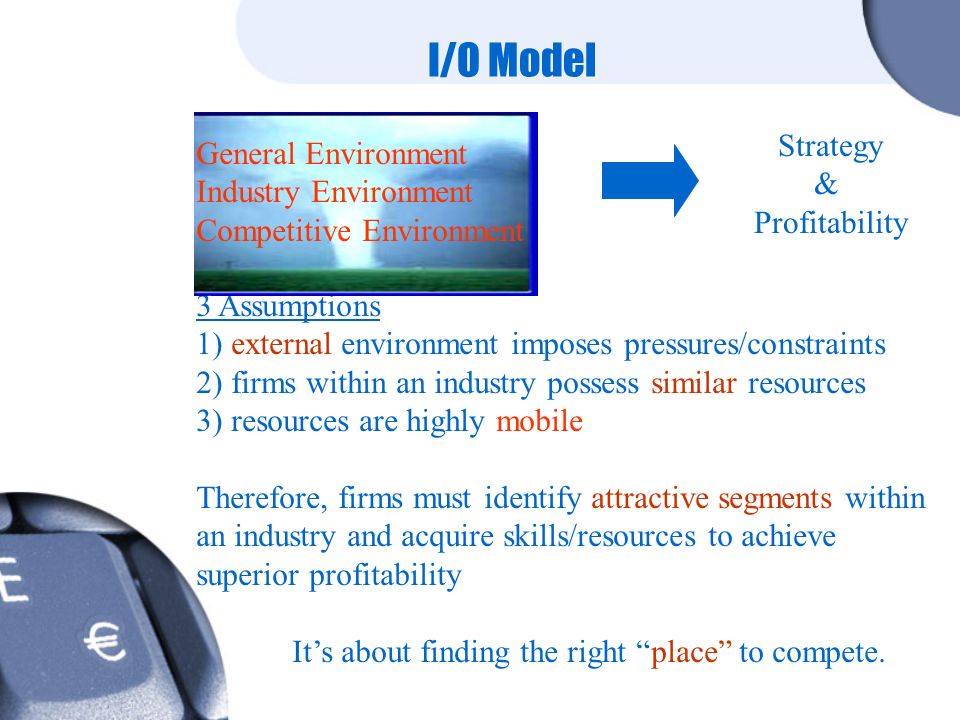 I/O Model

General Environment
Industry Environment
Competitive Environment

Strategy
&
Profitability

3 Assumptions
1) external environment imposes pressures/constraints
2) firms within an industry possess similar resources
3) resources are highly mobile

Therefore, firms must identify attractive segments within an industry and acquire skills/resources to achieve superior profitability

It's about finding the right "place" to compete.

E
€